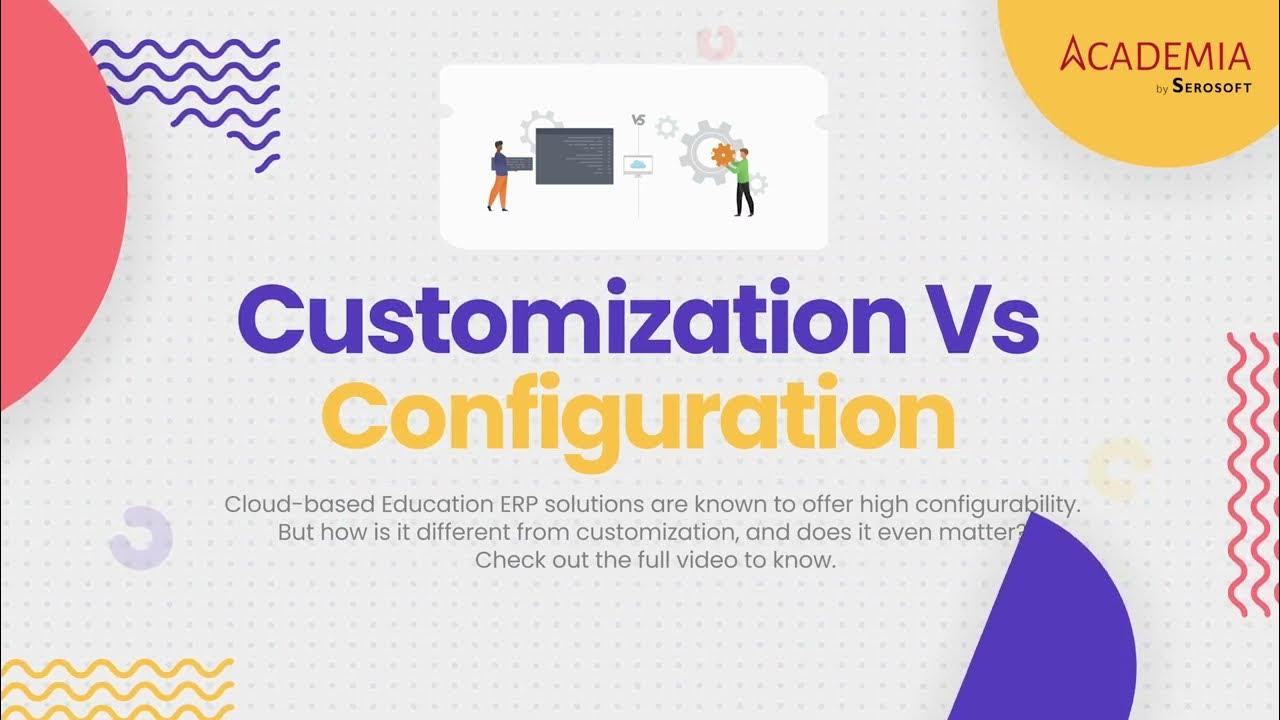 ACADEMIA
by SEROSOFT

VS

Customization Vs Configuration

Cloud-based Education ERP solutions are known to offer high configurability. But how is it different from customization, and does it even matter? Check out the full video to know.